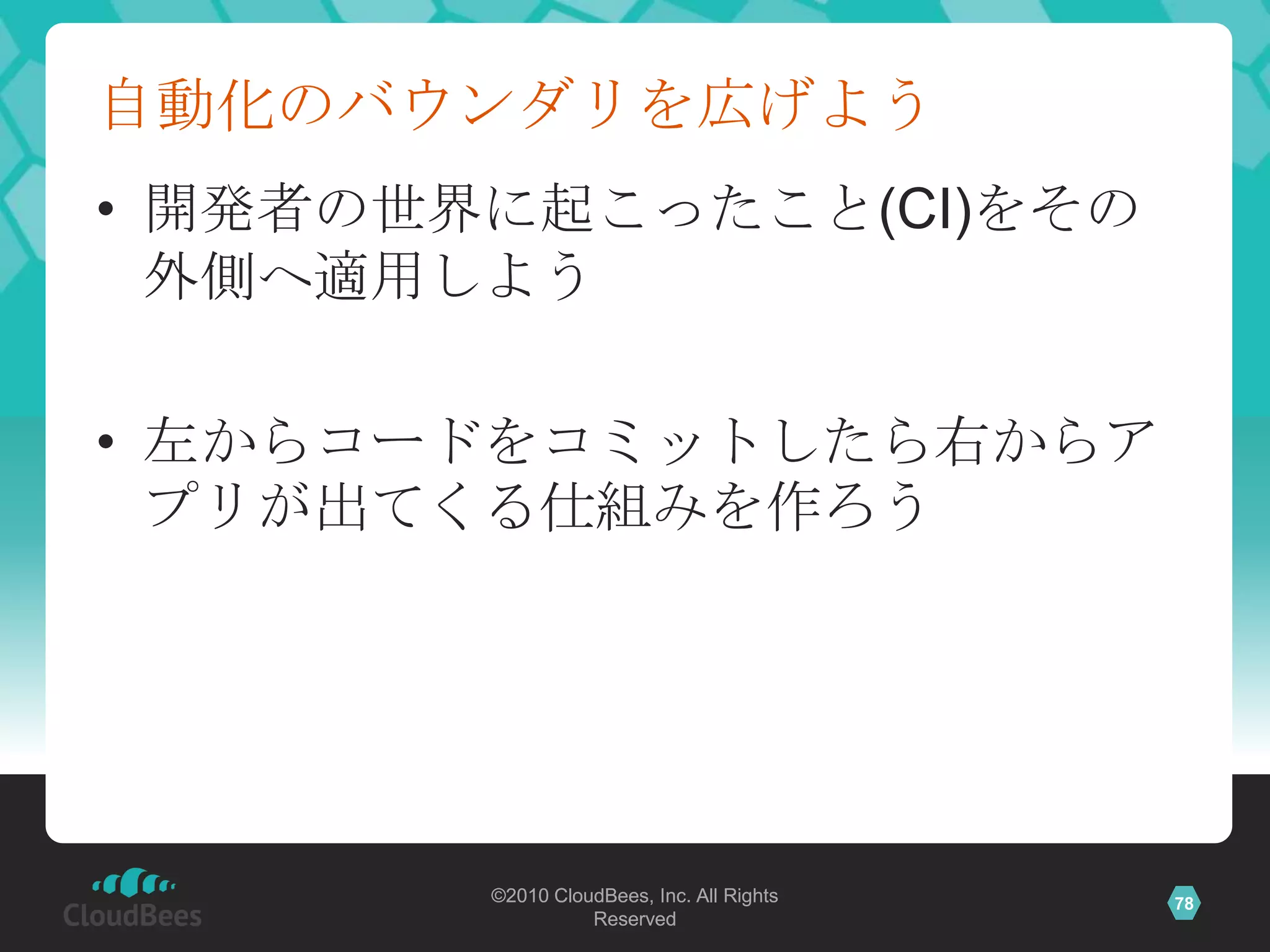 自動化のバウンダリを広げよう

• 開発者の世界に起こったこと(CI)をその外側へ適用しよう

• 左からコードをコミットしたら右からアプリが出てくる仕組みを作ろう

CloudBees

©2010 CloudBees, Inc. All Rights Reserved

78